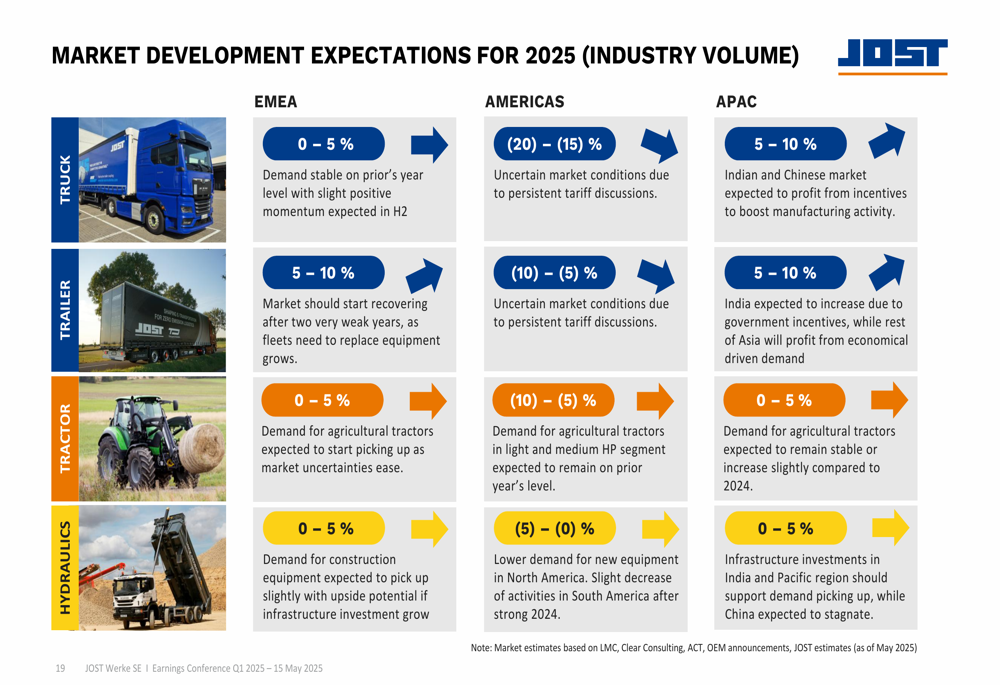 MARKET DEVELOPMENT EXPECTATIONS FOR 2025 (INDUSTRY VOLUME)

JOST

| | EMEA | AMERICAS | APAC |
|---|---|---|---|
| TRUCK | 0 – 5 % Demand stable on prior's year level with slight positive momentum expected in H2 | (20) – (15) % Uncertain market conditions due to persistent tariff discussions. | 5 – 10 % Indian and Chinese market expected to profit from incentives to boost manufacturing activity. |
| TRAILER | 5 – 10 % Market should start recovering after two very weak years, as fleets need to replace equipment grows. | (10) – (5) % Uncertain market conditions due to persistent tariff discussions. | 5 – 10 % India expected to increase due to government incentives, while rest of Asia will profit from economical driven demand |
| TRACTOR | 0 – 5 % Demand for agricultural tractors expected to start picking up as market uncertainties ease. | (10) – (5) % Demand for agricultural tractors in light and medium HP segment expected to remain on prior year's level. | 0 – 5 % Demand for agricultural tractors expected to remain stable or increase slightly compared to 2024. |
| HYDRAULICS | 0 – 5 % Demand for construction equipment expected to pick up slightly with upside potential if infrastructure investment grow | (5) – (0) % Lower demand for new equipment in North America. Slight decrease of activities in South America after strong 2024. | 0 – 5 % Infrastructure investments in India and Pacific region should support demand picking up, while China expected to stagnate. |

Note: Market estimates based on LMC, Clear Consulting, ACT, OEM announcements, JOST estimates (as of May 2025)

19 JOST Werke SE I Earnings Conference Q1 2025 – 15 May 2025